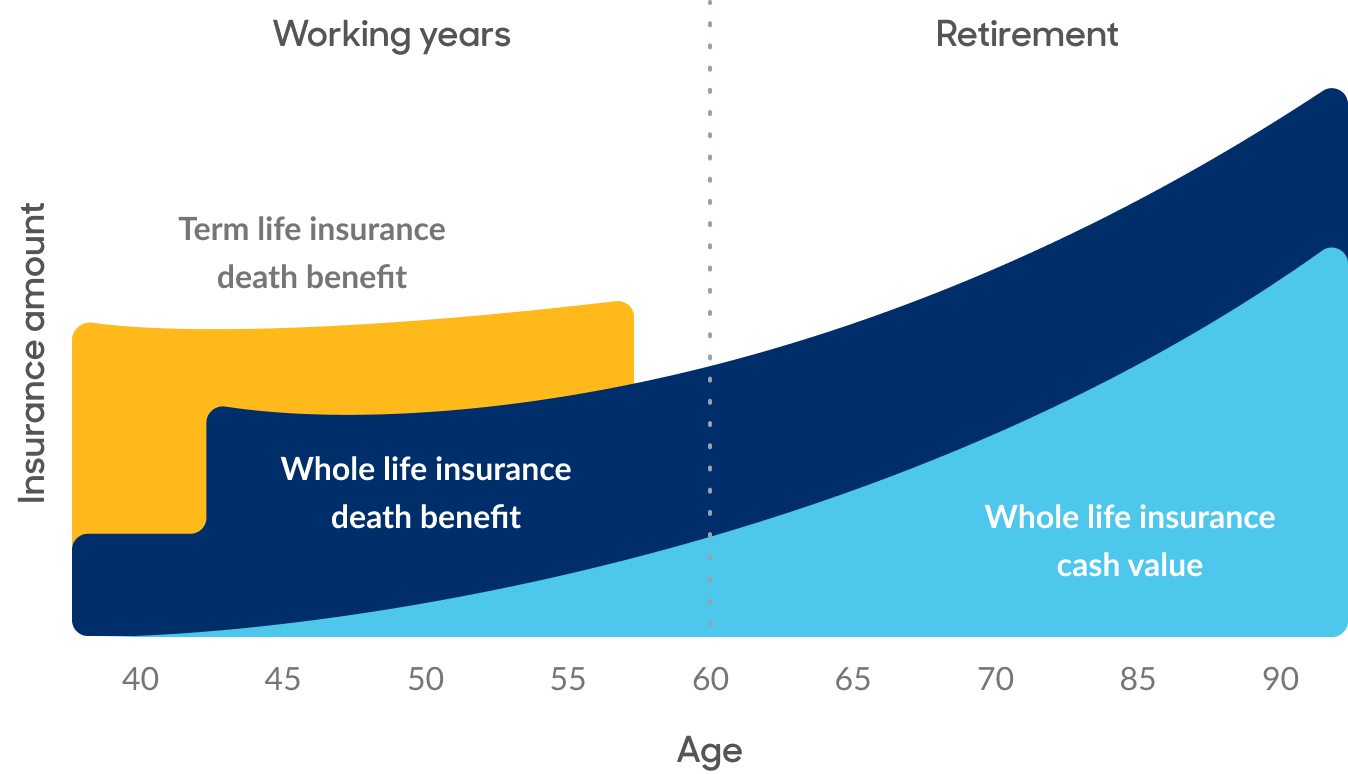 Working years

Retirement

Insurance amount

Term life insurance death benefit

Whole life insurance death benefit

Whole life insurance cash value

40 45 50 55 60 65 70 85 90

Age